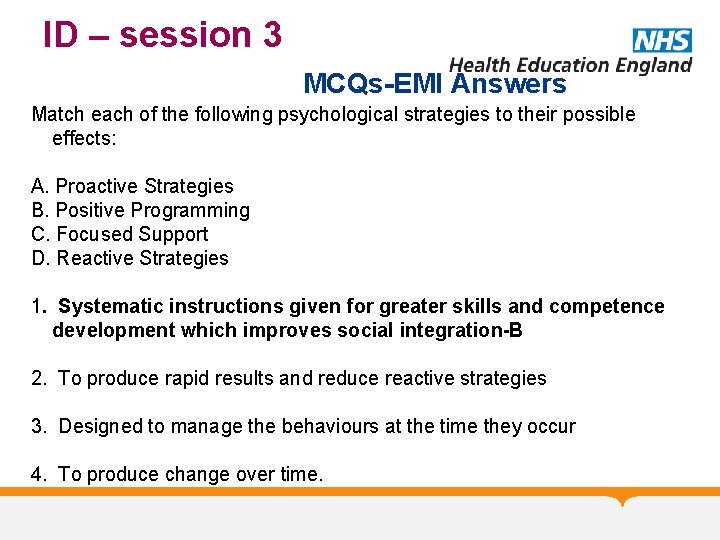 ID – session 3

NHS
Health Education England

MCQs-EMI Answers

Match each of the following psychological strategies to their possible effects:

A. Proactive Strategies
B. Positive Programming
C. Focused Support
D. Reactive Strategies

1. Systematic instructions given for greater skills and competence development which improves social integration-B

2. To produce rapid results and reduce reactive strategies

3. Designed to manage the behaviours at the time they occur

4. To produce change over time.